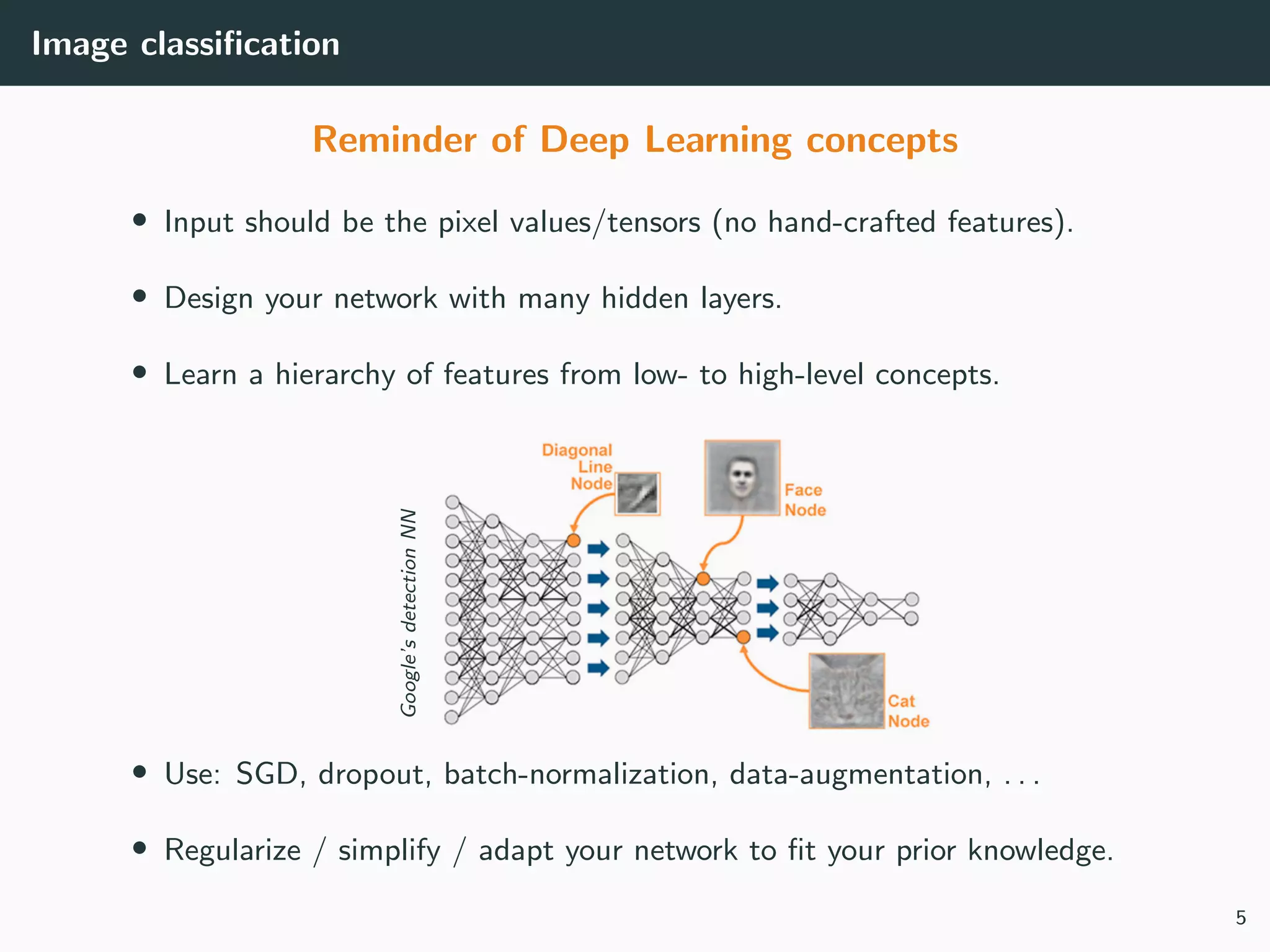 Image classification

Reminder of Deep Learning concepts

• Input should be the pixel values/tensors (no hand-crafted features).

• Design your network with many hidden layers.

• Learn a hierarchy of features from low- to high-level concepts.

Google's detection NN

Diagonal Line Node

Face Node

Cat Node

• Use: SGD, dropout, batch-normalization, data-augmentation, . . .

• Regularize / simplify / adapt your network to fit your prior knowledge.

5